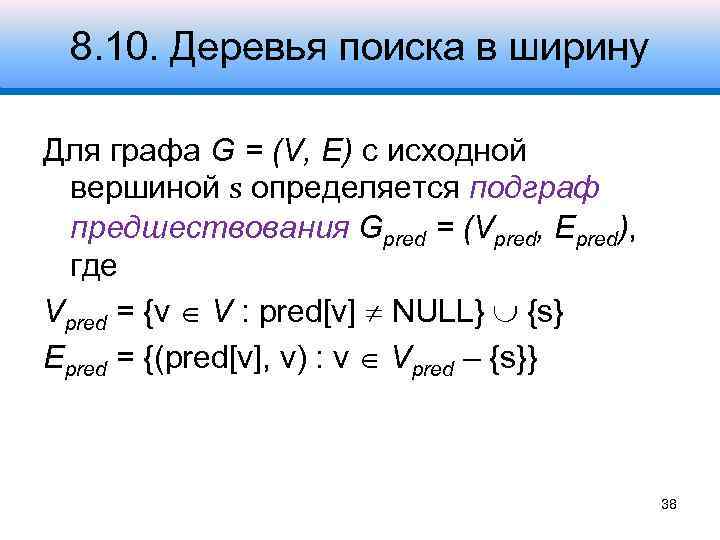 8.10. Деревья поиска в ширину

Для графа $G = (V, E)$ с исходной вершиной $s$ определяется подграф предшествования $G_{pred} = (V_{pred}, E_{pred})$, где

$V_{pred} = \{v \in V : pred[v] \neq NULL\} \cup \{s\}$

$E_{pred} = \{(pred[v], v) : v \in V_{pred} - \{s\}\}$

38